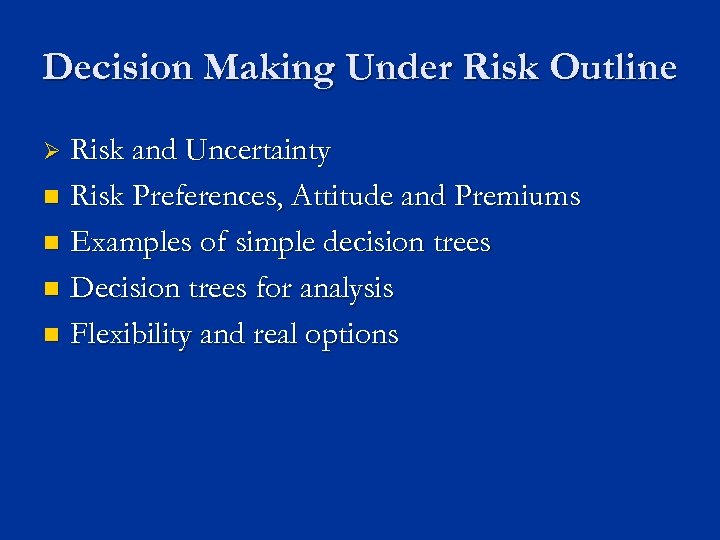 Decision Making Under Risk Outline

➢ Risk and Uncertainty
■ Risk Preferences, Attitude and Premiums
■ Examples of simple decision trees
■ Decision trees for analysis
■ Flexibility and real options